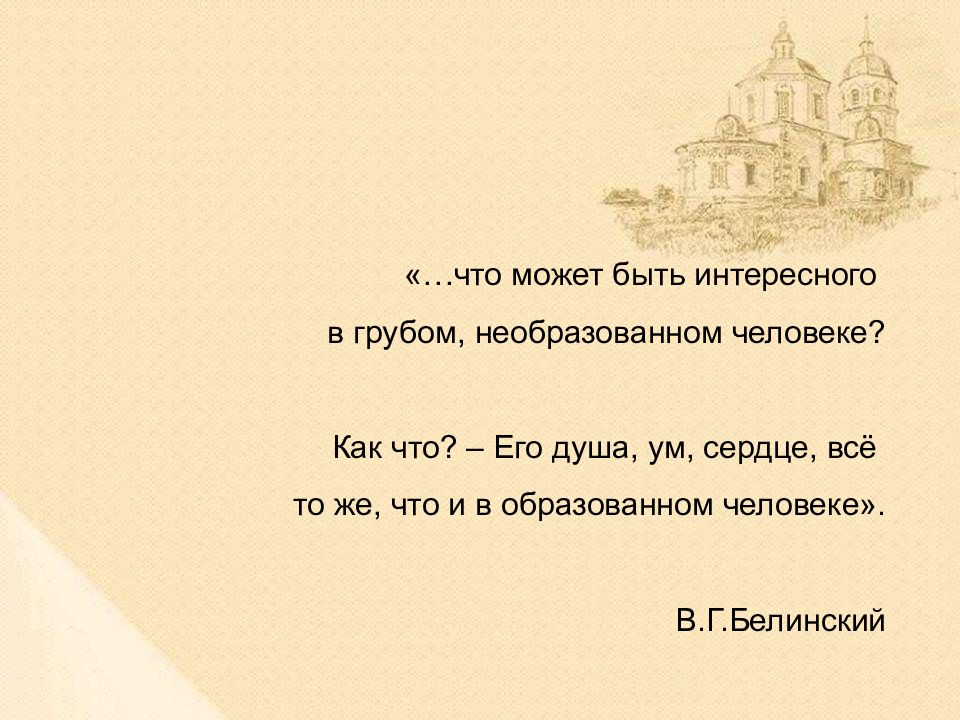 «…что может быть интересного в грубом, необразованном человеке?

Как что? – Его душа, ум, сердце, всё то же, что и в образованном человеке».

В.Г.Белинский